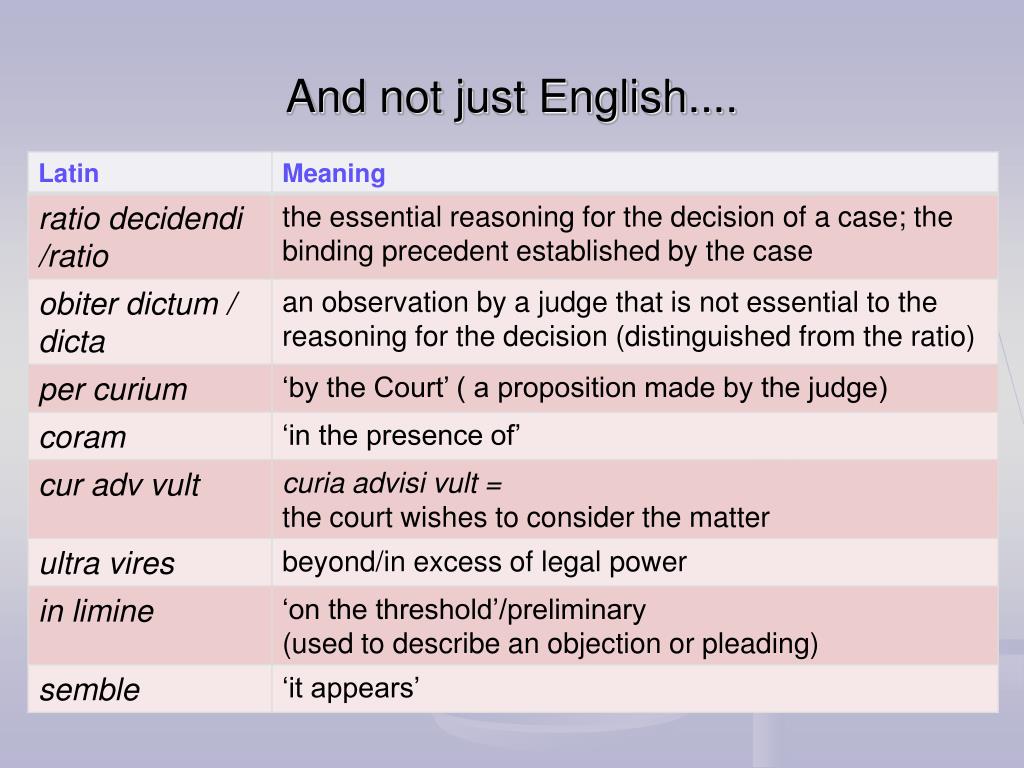 And not just English....

| Latin | Meaning |
|---|---|
| ratio decidendi /ratio | the essential reasoning for the decision of a case; the binding precedent established by the case |
| obiter dictum / dicta | an observation by a judge that is not essential to the reasoning for the decision (distinguished from the ratio) |
| per curium | ‘by the Court’ ( a proposition made by the judge) |
| coram | ‘in the presence of’ |
| cur adv vult | curia advisi vult = the court wishes to consider the matter |
| ultra vires | beyond/in excess of legal power |
| in limine | ‘on the threshold’/preliminary (used to describe an objection or pleading) |
| semble | ‘it appears’ |